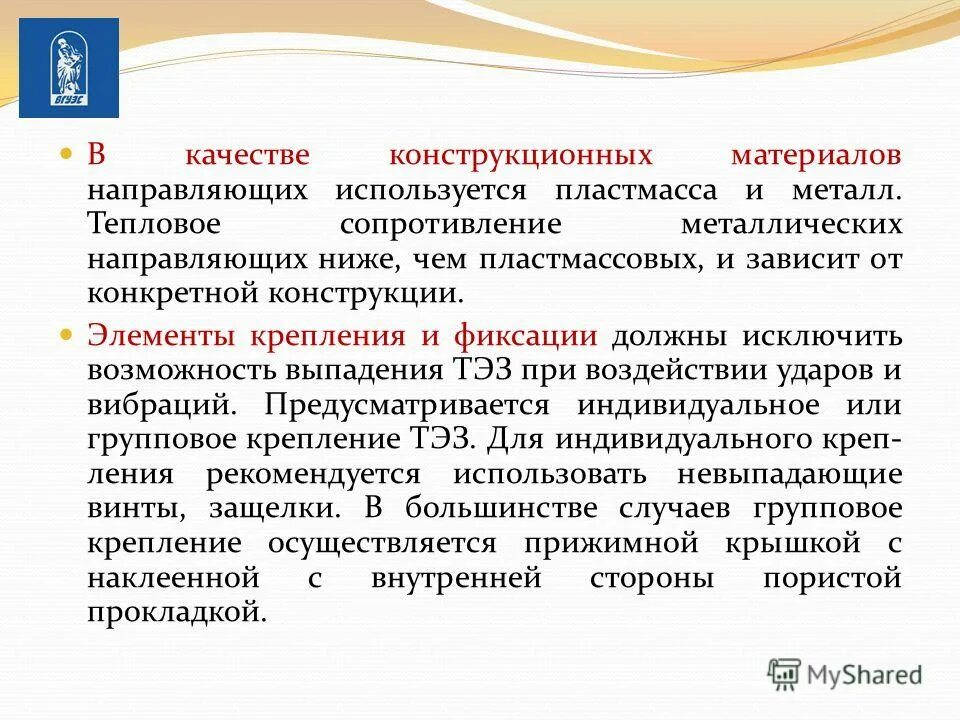 ВГУЭС

В качестве конструкционных материалов направляющих используется пластмасса и металл. Тепловое сопротивление металлических направляющих ниже, чем пластмассовых, и зависит от конкретной конструкции.

Элементы крепления и фиксации должны исключить возможность выпадения ТЭЗ при воздействии ударов и вибраций. Предусматривается индивидуальное или групповое крепление ТЭЗ. Для индивидуального крепления рекомендуется использовать невыпадающие винты, защелки. В большинстве случаев групповое крепление осуществляется прижимной крышкой с наклеенной с внутренней стороны пористой прокладкой.

MyShared